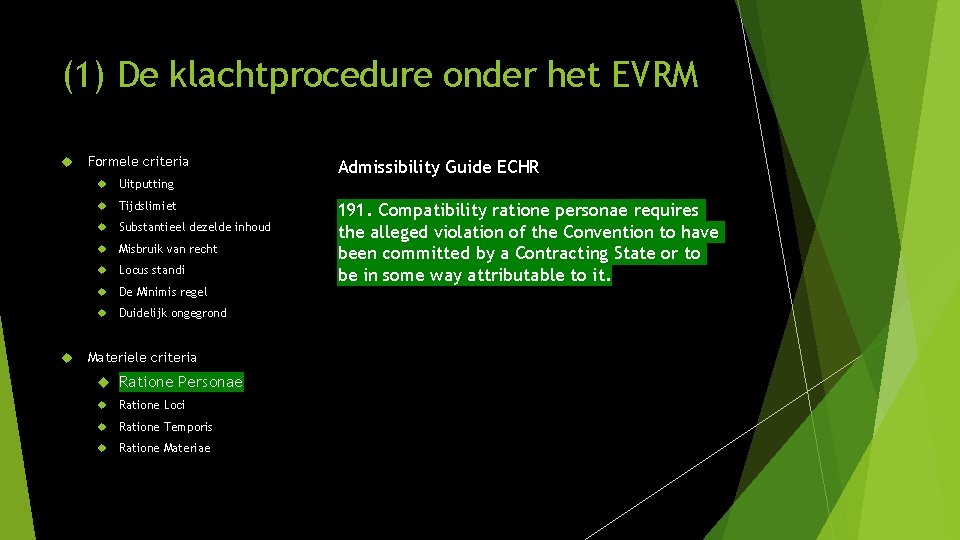 (1) De klachtprocedure onder het EVRM

Formele criteria
Uitputting
Tijdslimiet
Substantieel dezelde inhoud
Misbruik van recht
Locus standi
De Minimis regel
Duidelijk ongegrond

Materiele criteria
Ratione Personae
Ratione Loci
Ratione Temporis
Ratione Materiae

Admissibility Guide ECHR

191. Compatibility ratione personae requires the alleged violation of the Convention to have been committed by a Contracting State or to be in some way attributable to it.